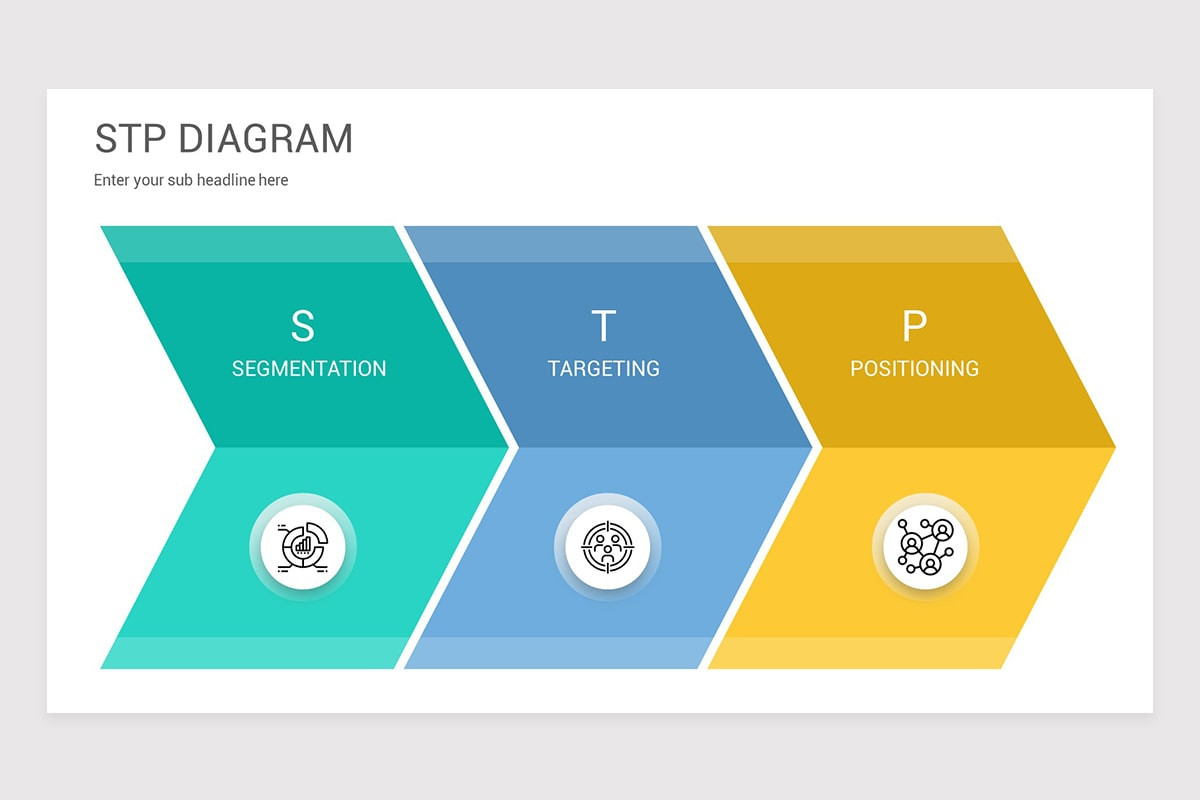 STP DIAGRAM

Enter your sub headline here

S
SEGMENTATION

T
TARGETING

P
POSITIONING